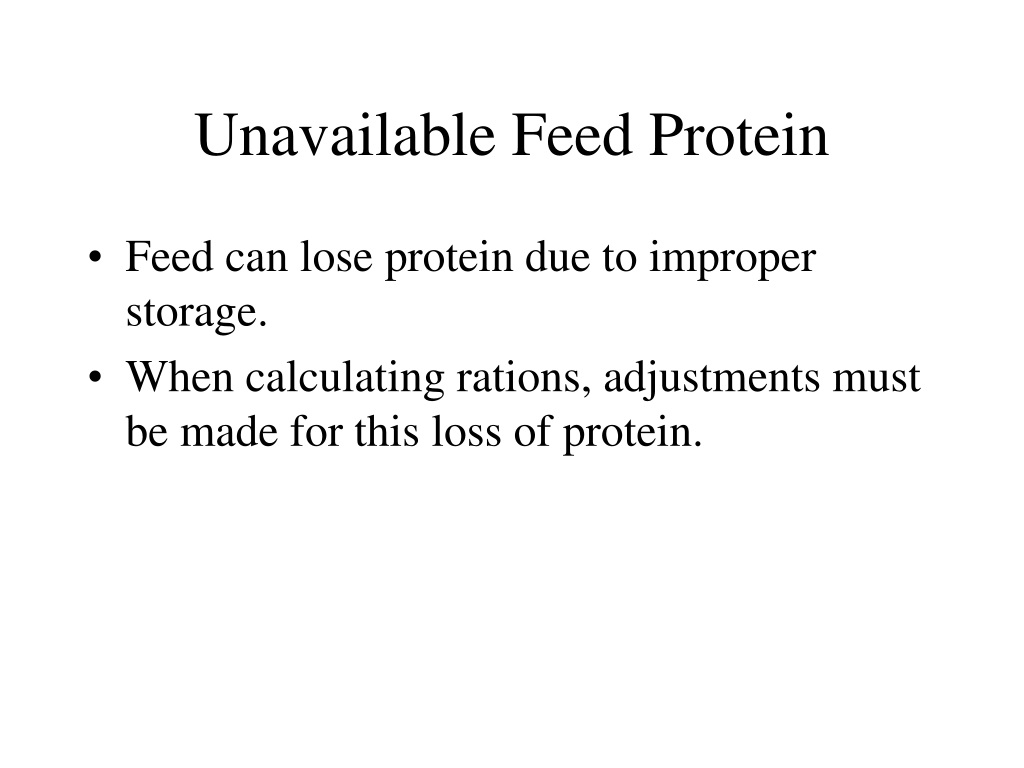 Unavailable Feed Protein

• Feed can lose protein due to improper storage.

• When calculating rations, adjustments must be made for this loss of protein.